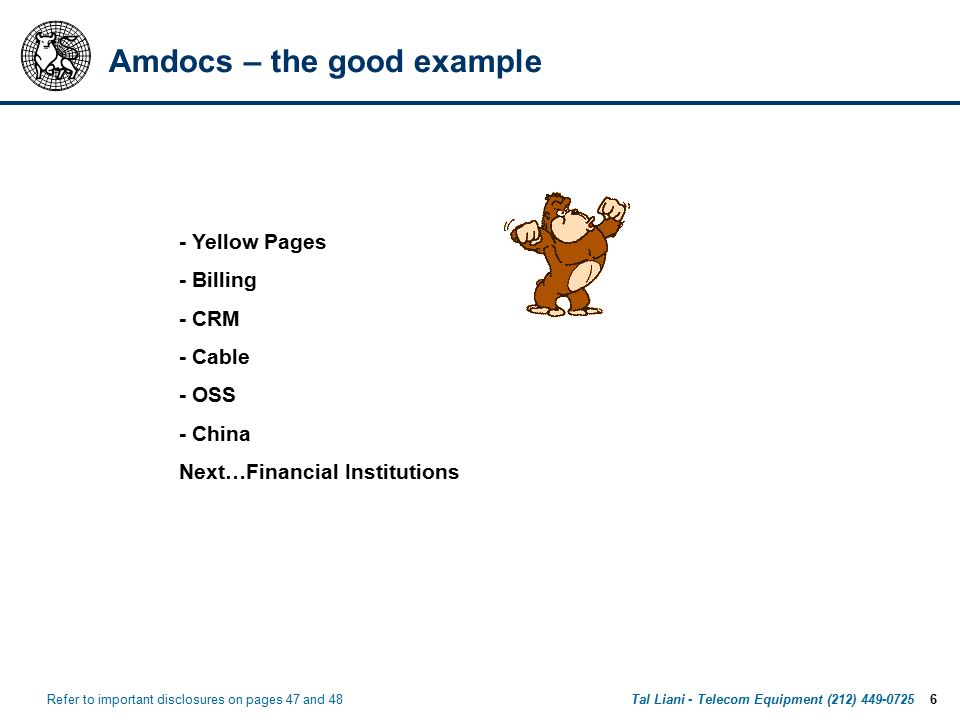 Amdocs – the good example

- Yellow Pages
- Billing
- CRM
- Cable
- OSS
- China
Next…Financial Institutions

Refer to important disclosures on pages 47 and 48

Tal Liani - Telecom Equipment (212) 449-0725 6